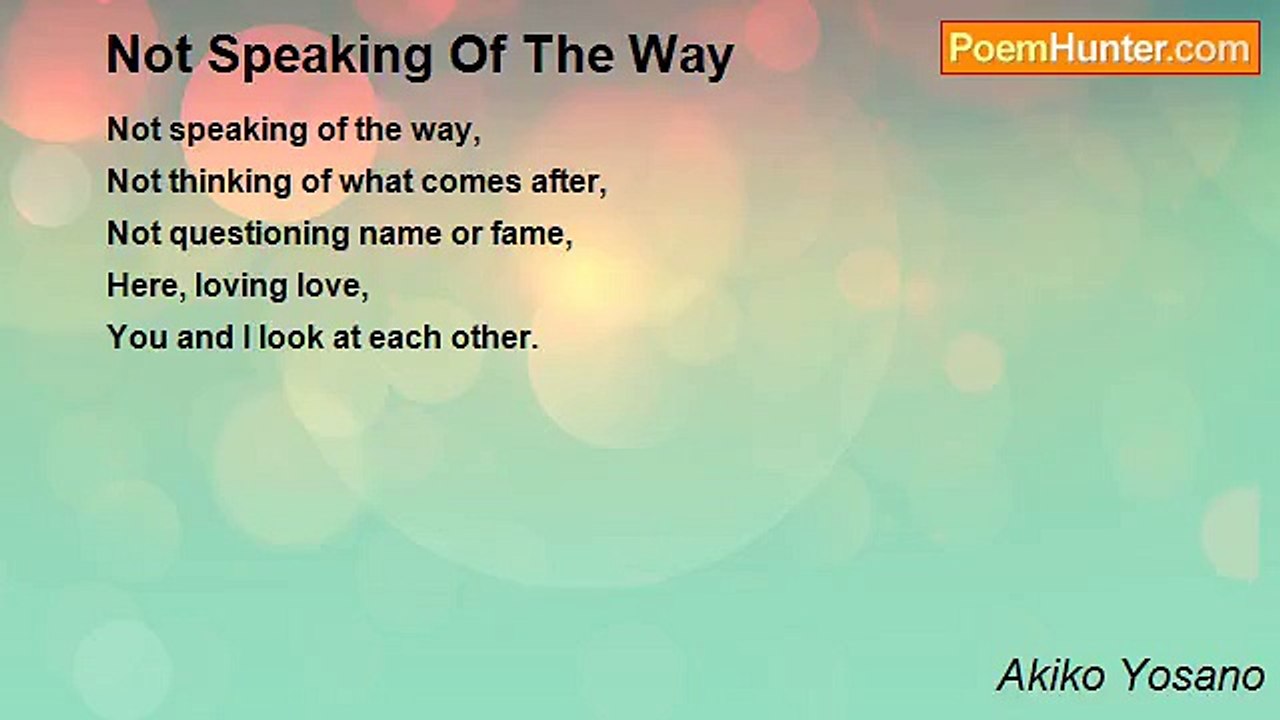 Not Speaking Of The Way

PoemHunter.com

Not speaking of the way,
Not thinking of what comes after,
Not questioning name or fame,
Here, loving love,
You and I look at each other.

Akiko Yosano